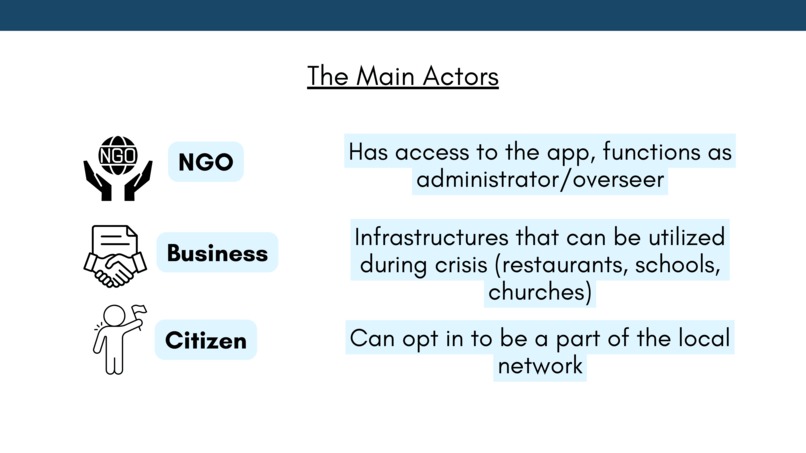 The Main Actors

NGO

NGO

Has access to the app, functions as administrator/overseer

Business

Infrastructures that can be utilized during crisis (restaurants, schools, churches)

Citizen

Can opt in to be a part of the local network